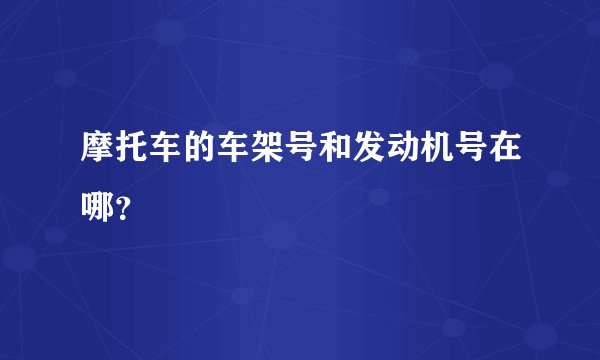 摩托车的车架号和发动机号在哪?